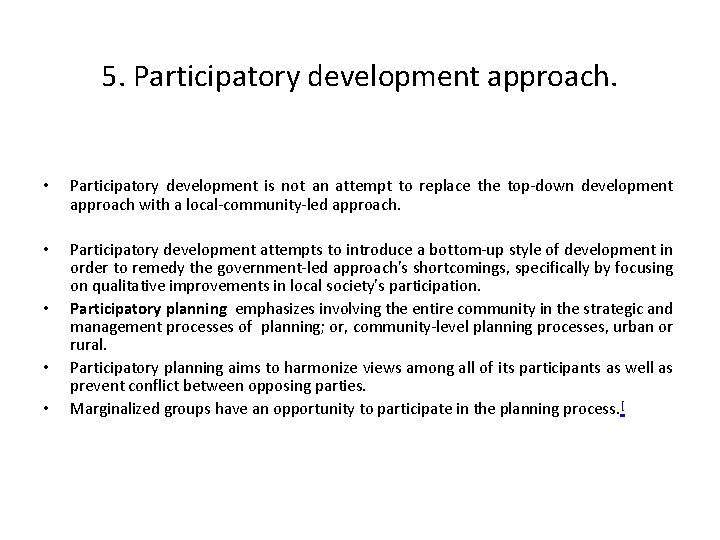 5. Participatory development approach.

• Participatory development is not an attempt to replace the top-down development approach with a local-community-led approach.

• Participatory development attempts to introduce a bottom-up style of development in order to remedy the government-led approach's shortcomings, specifically by focusing on qualitative improvements in local society's participation.

• Participatory planning emphasizes involving the entire community in the strategic and management processes of planning; or, community-level planning processes, urban or rural.

• Participatory planning aims to harmonize views among all of its participants as well as prevent conflict between opposing parties.

• Marginalized groups have an opportunity to participate in the planning process.[